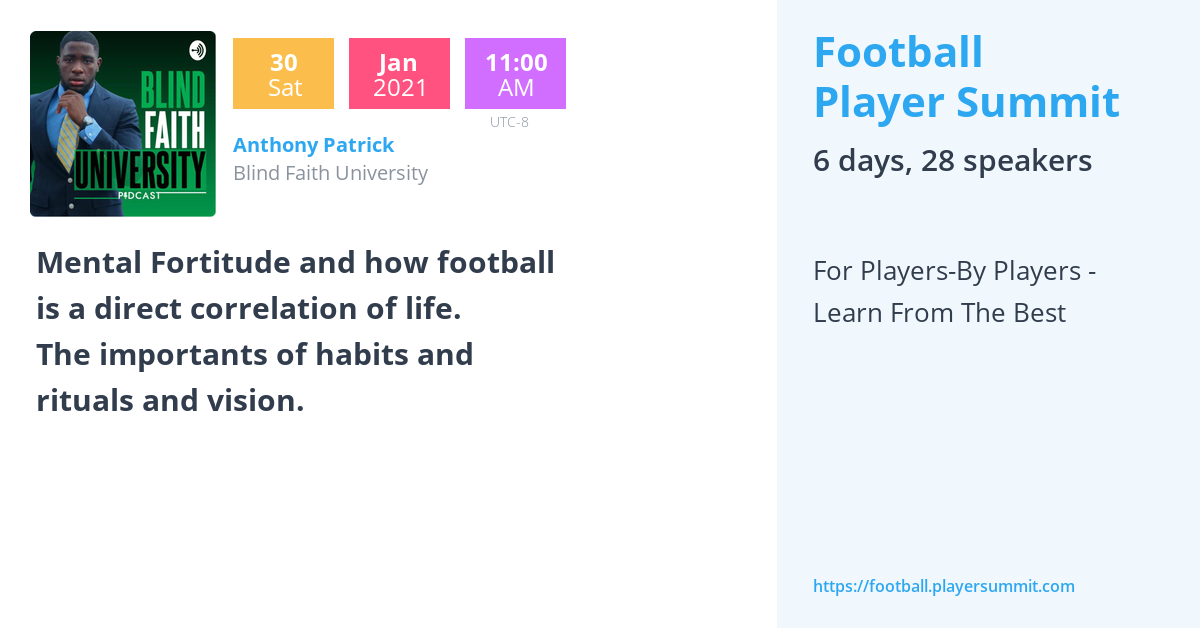 BLIND FAITH UNIVERSITY
PODCAST

30
Sat

Jan
2021

11:00
AM
UTC-8

Anthony Patrick
Blind Faith University

Mental Fortitude and how football is a direct correlation of life.
The importants of habits and rituals and vision.

Football Player Summit
6 days, 28 speakers

For Players-By Players - Learn From The Best

https://football.playersummit.com